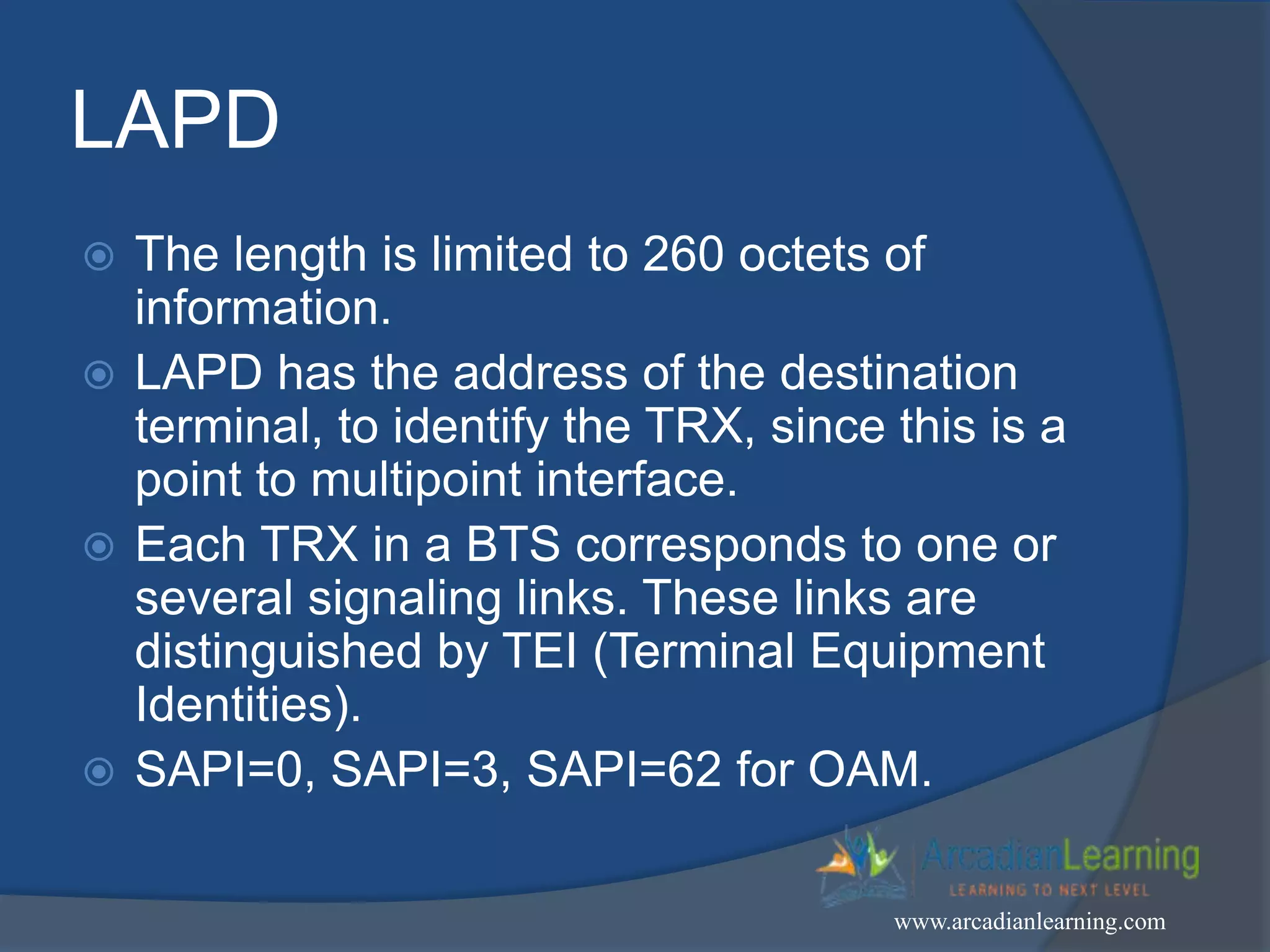 LAPD

The length is limited to 260 octets of information.

LAPD has the address of the destination terminal, to identify the TRX, since this is a point to multipoint interface.

Each TRX in a BTS corresponds to one or several signaling links. These links are distinguished by TEI (Terminal Equipment Identities).

SAPI=0, SAPI=3, SAPI=62 for OAM.

ArcadianLearning
LEARNING TO NEXT LEVEL
www.arcadianlearning.com